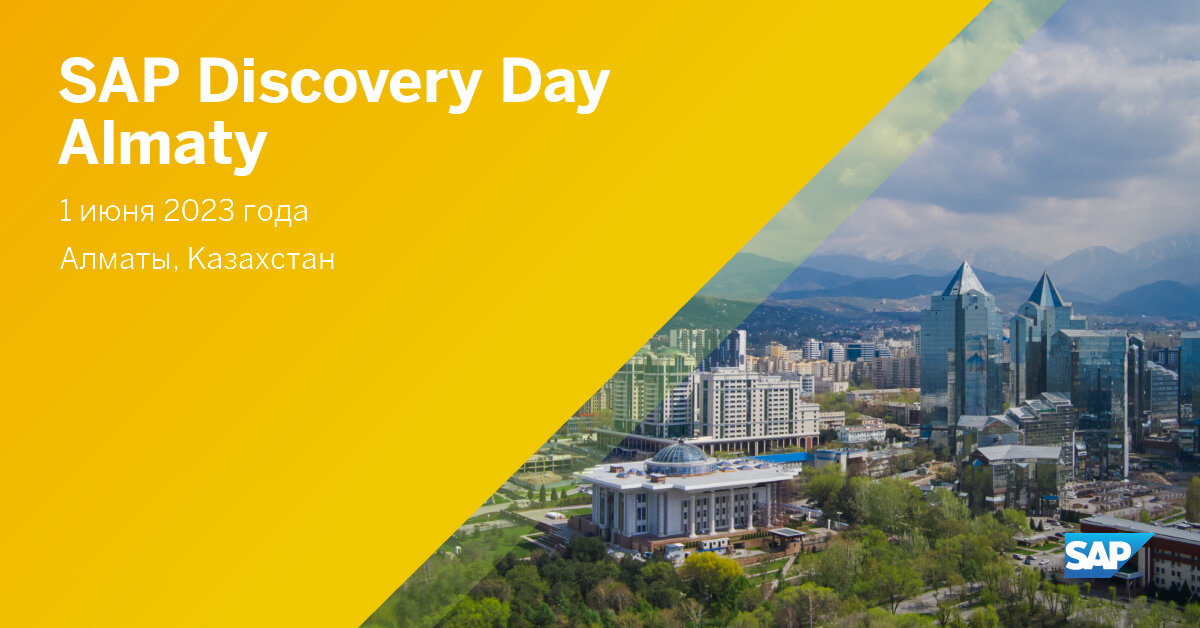 SAP Discovery Day Almaty

1 июня 2023 года

Алматы, Казахстан

SAP